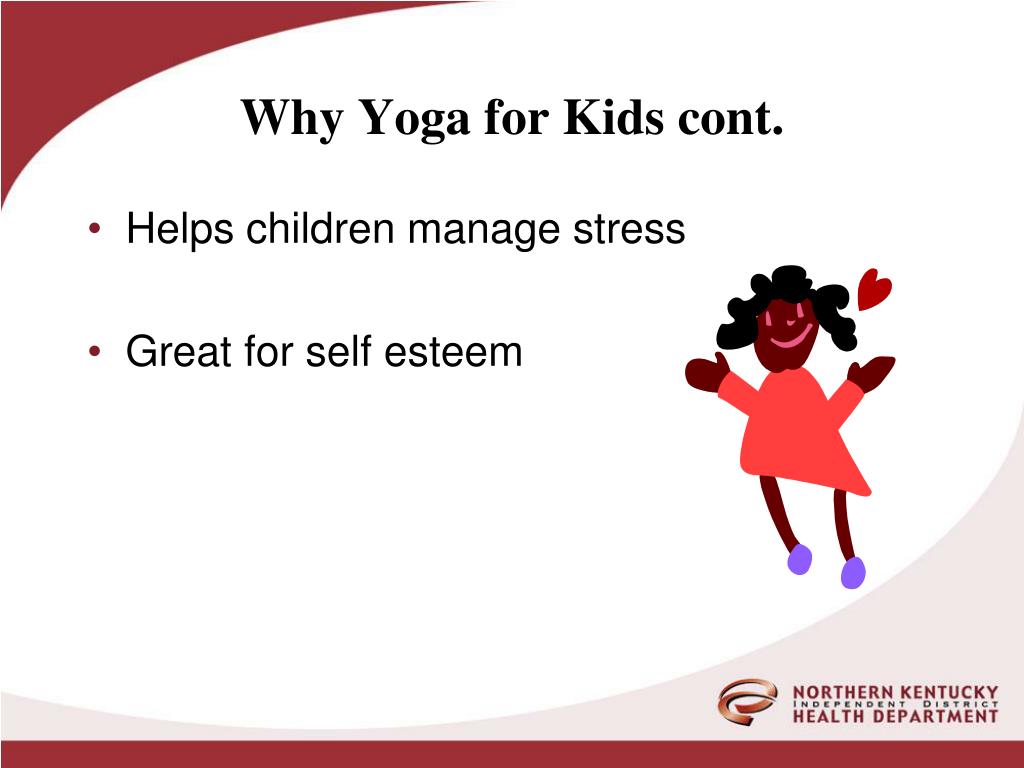 Why Yoga for Kids cont.

• Helps children manage stress

• Great for self esteem

NORTHERN KENTUCKY
INDEPENDENT DISTRICT
HEALTH DEPARTMENT